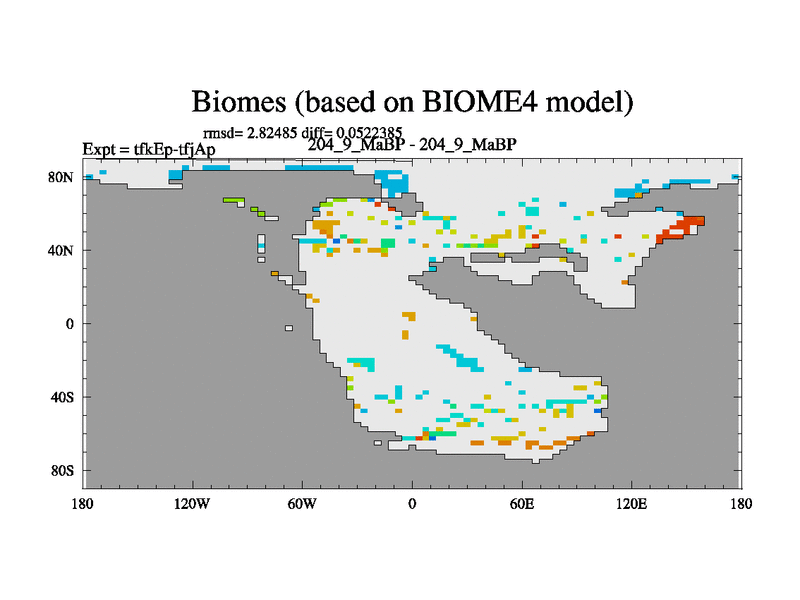 Biomes (based on BIOME4 model)

rmsd= 2.82485 diff= 0.0522385

Expt = tfkEp-tfjAp

204_9_MaBP - 204_9_MaBP

80N

40N

0

40S

80S

180

120W

60W

0

60E

120E

180